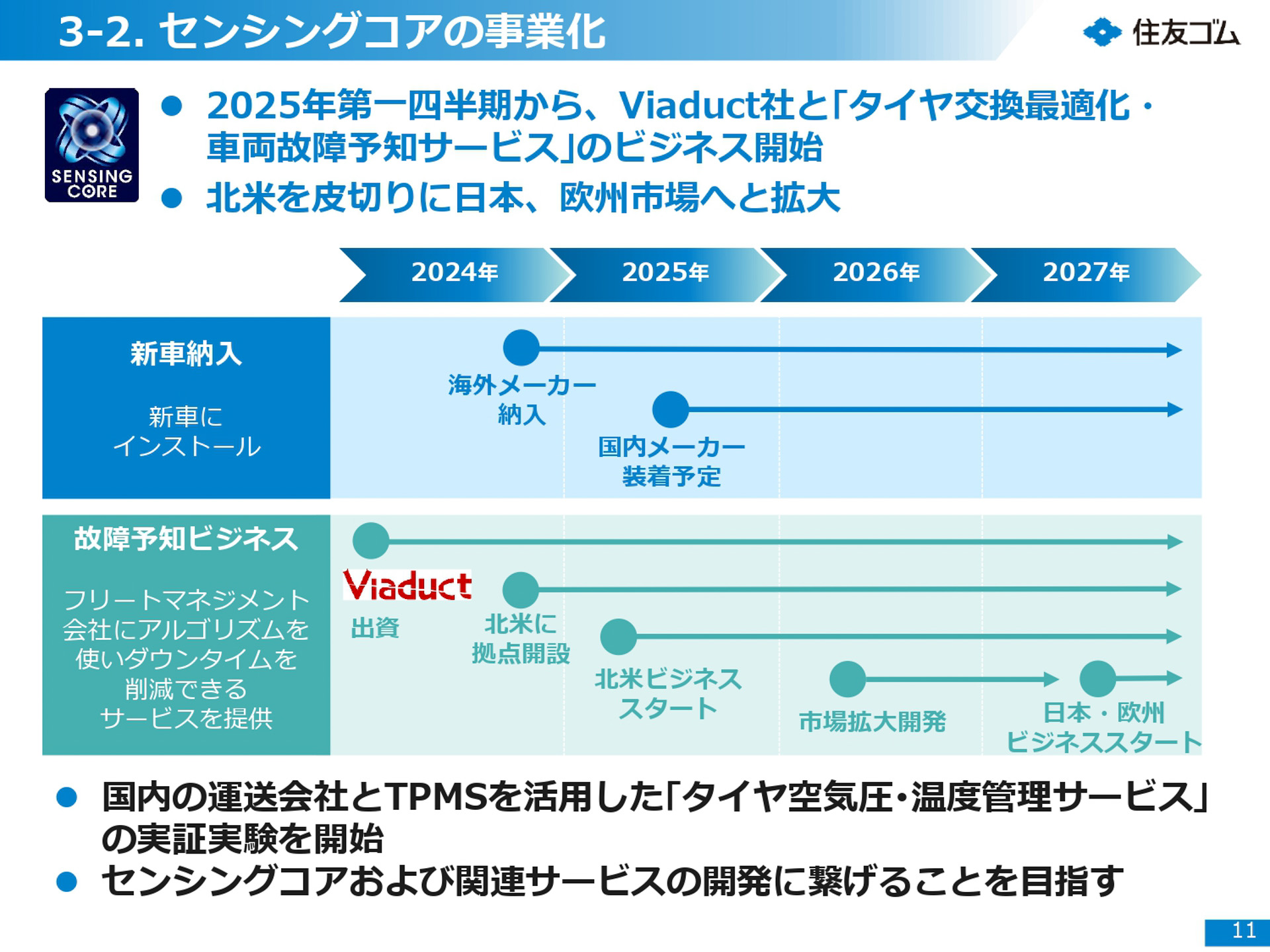 3-2. センシングコアの事業化

住友ゴム

SENSING CORE

● 2025年第一四半期から、Viaduct社と「タイヤ交換最適化・車両故障予知サービス」のビジネス開始

● 北米を皮切りに日本、欧州市場へと拡大

2024年 2025年 2026年 2027年

新車納入

新車にインストール

海外メーカー納入

国内メーカー装着予定

故障予知ビジネス

フリートマネジメント会社にアルゴリズムを使いダウンタイムを削減できるサービスを提供

Viaduct

出資

北米に拠点開設

北米ビジネススタート

市場拡大開発

日本・欧州ビジネススタート

● 国内の運送会社とTPMSを活用した「タイヤ空気圧・温度管理サービス」の実証実験を開始

● センシングコアおよび関連サービスの開発に繋げることを目指す

11